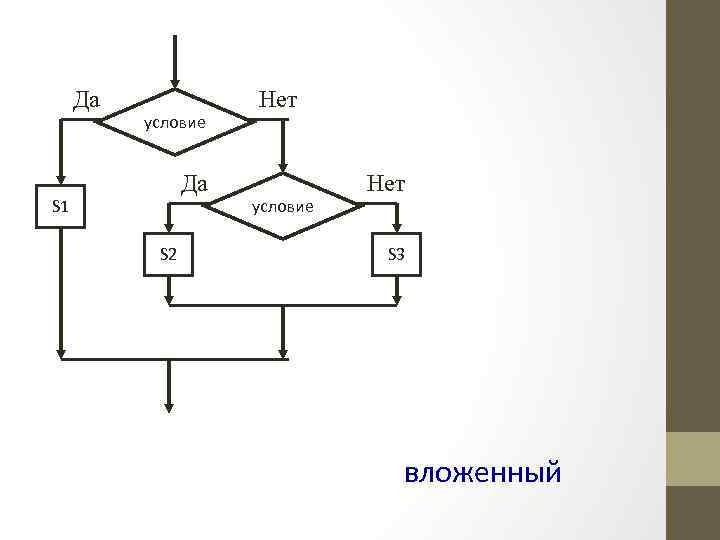 Да
условие
Нет
S1
Да
условие
Нет
S2
S3
вложенный